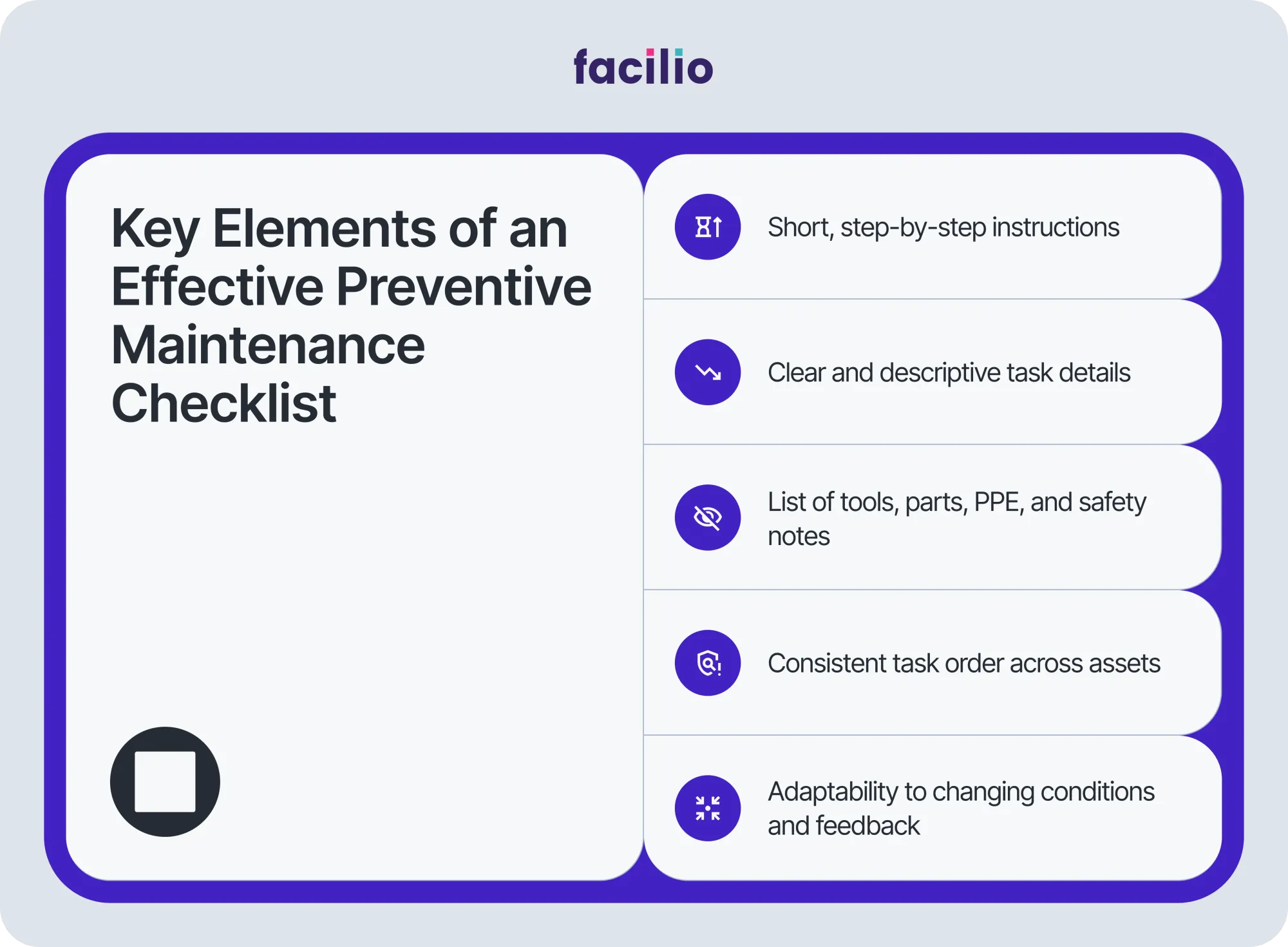 facilio

Key Elements of an Effective Preventive Maintenance Checklist

Short, step-by-step instructions

Clear and descriptive task details

List of tools, parts, PPE, and safety notes

Consistent task order across assets

Adaptability to changing conditions and feedback